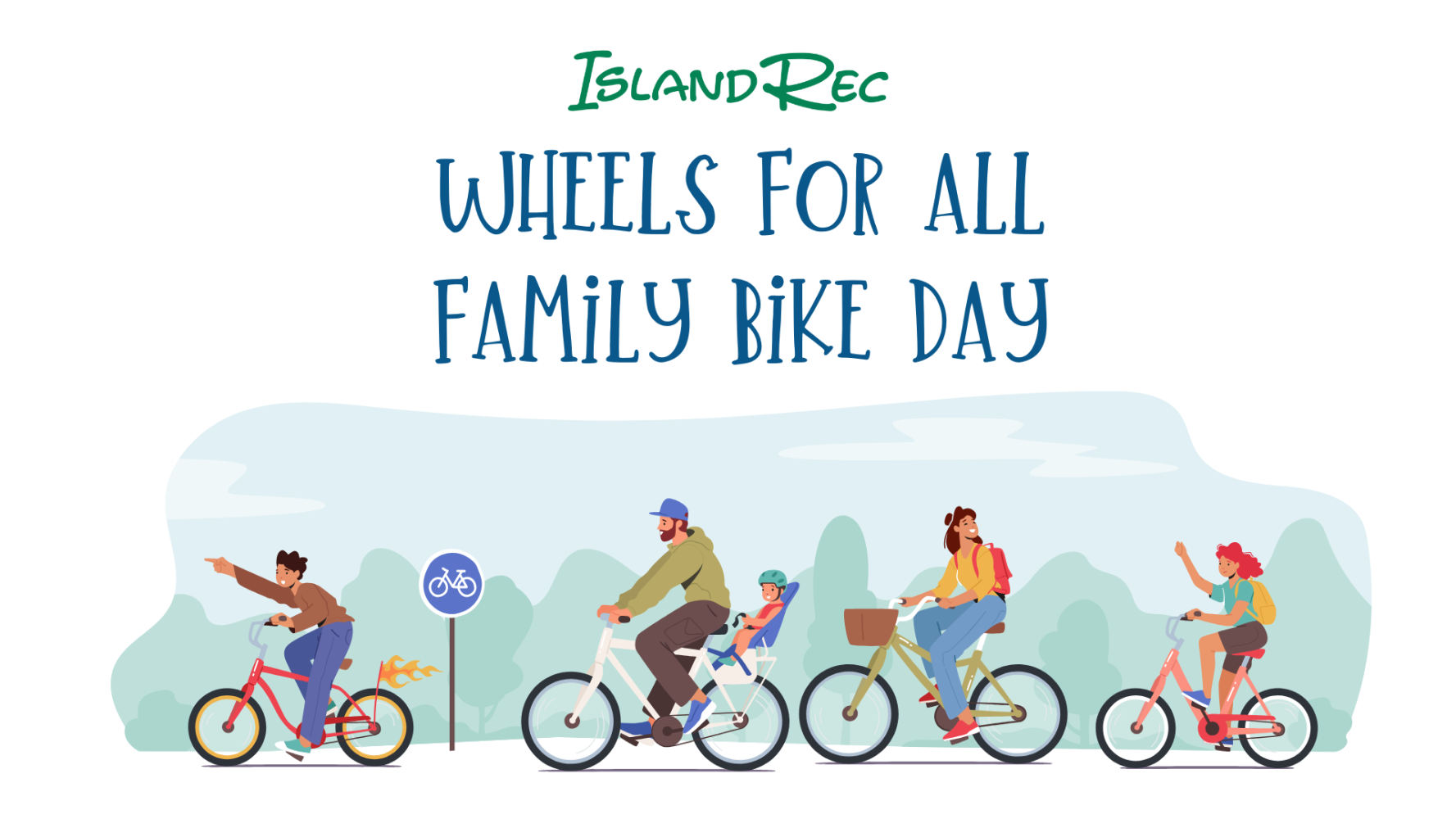 IslandRec

WHEELS FOR ALL
FAMiLY BiKE DAY